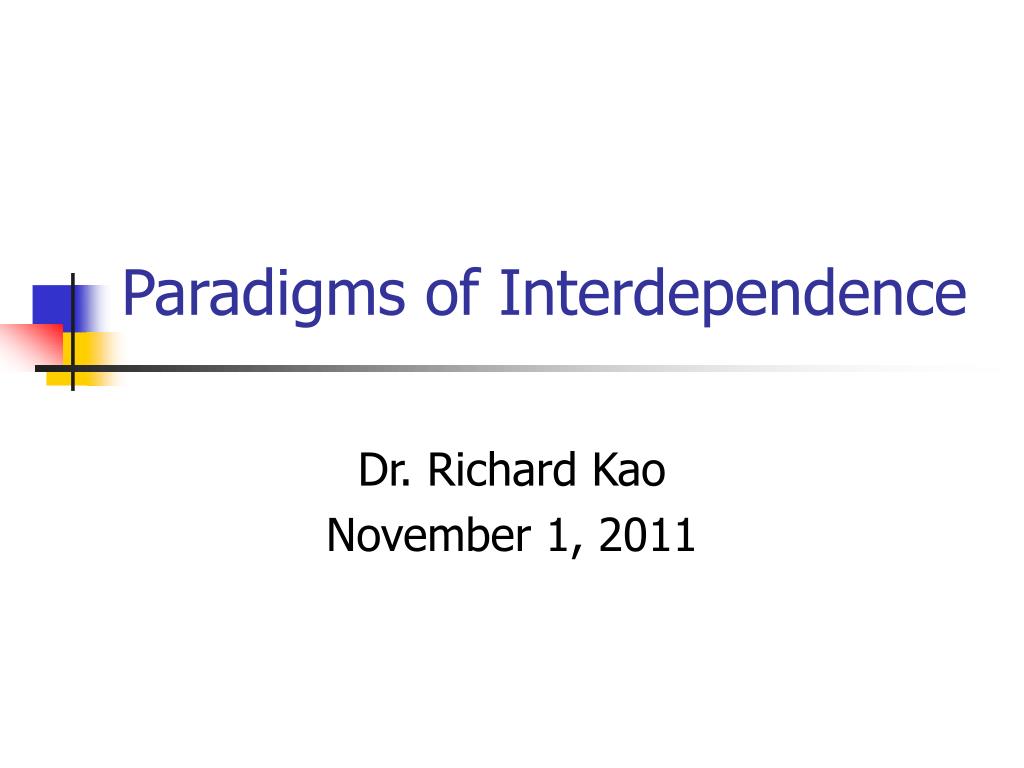 Paradigms of Interdependence

Dr. Richard Kao
November 1, 2011